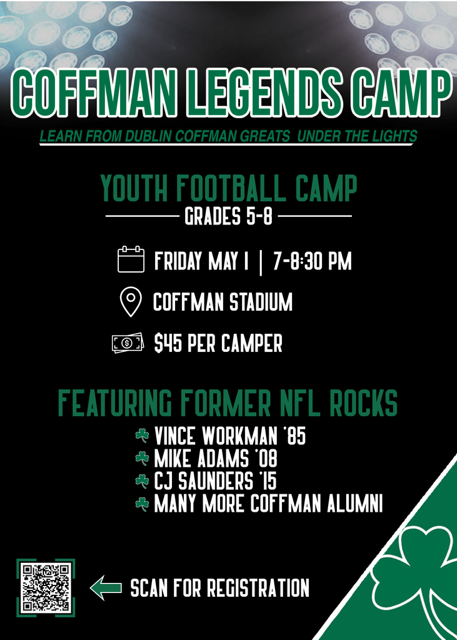 COFFMAN LEGENDS CAMP

LEARN FROM DUBLIN COFFMAN GREATS UNDER THE LIGHTS

YOUTH FOOTBALL CAMP

GRADES 5-8

FRIDAY MAY 1 | 7-8:30 PM

COFFMAN STADIUM

$45 PER CAMPER

FEATURING FORMER NFL ROCKS

VINCE WORKMAN '85
MIKE ADAMS '08
CJ SAUNDERS '15
MANY MORE COFFMAN ALUMNI

SCAN FOR REGISTRATION